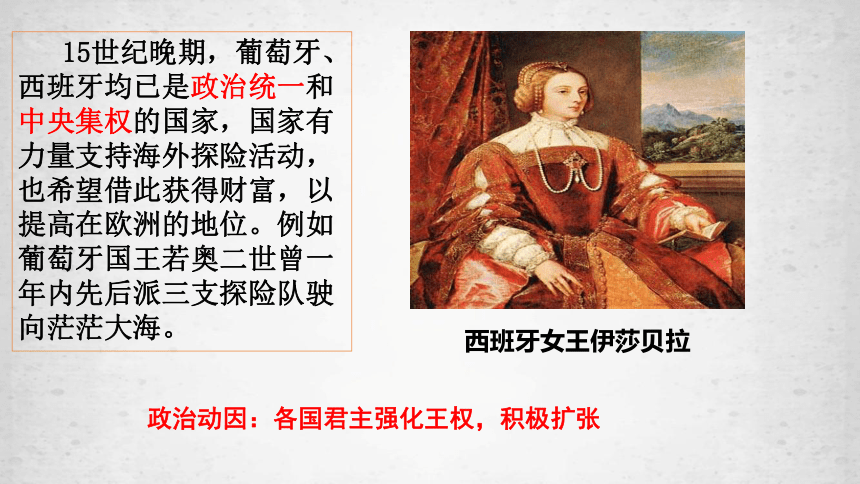 15世纪晚期，葡萄牙、西班牙均已是政治统一和中央集权的国家，国家有力量支持海外探险活动，也希望借此获得财富，以提高在欧洲的地位。例如葡萄牙国王若奥二世曾一年内先后派三支探险队驶向茫茫大海。

西班牙女王伊莎贝拉

政治动因：各国君主强化王权，积极扩张